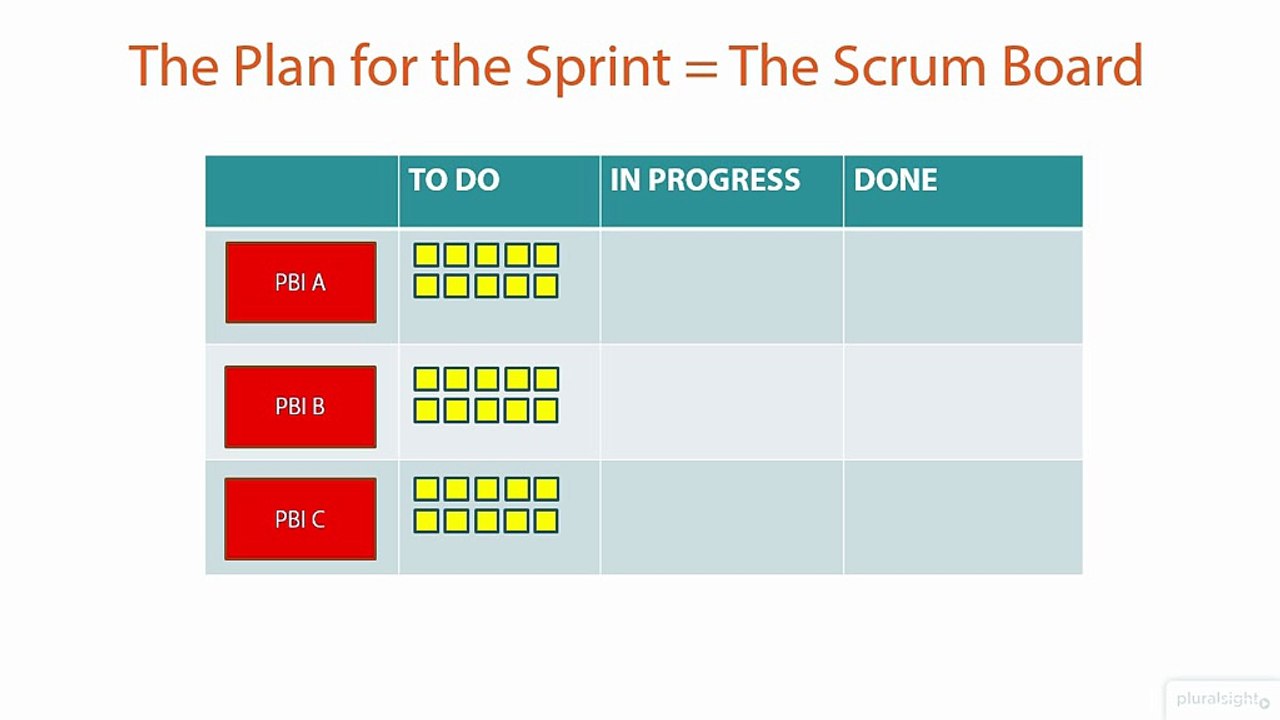 The Plan for the Sprint = The Scrum Board

| | TO DO | IN PROGRESS | DONE |
|---|---|---|---|
| PBI A | | | |
| PBI B | | | |
| PBI C | | | |

pluralsight